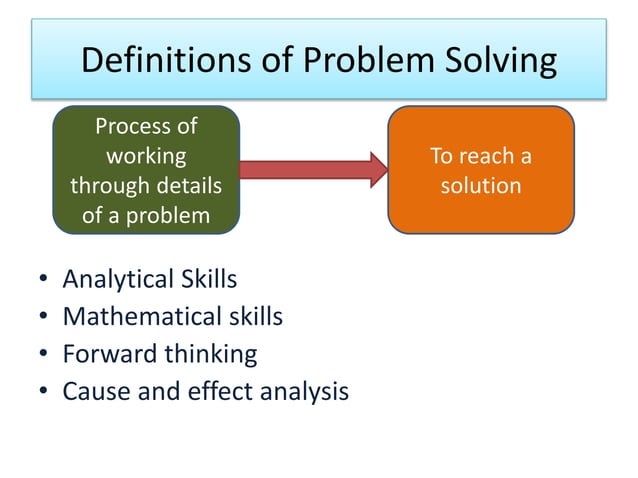 Definitions of Problem Solving

Process of working through details of a problem

To reach a solution

• Analytical Skills
• Mathematical skills
• Forward thinking
• Cause and effect analysis